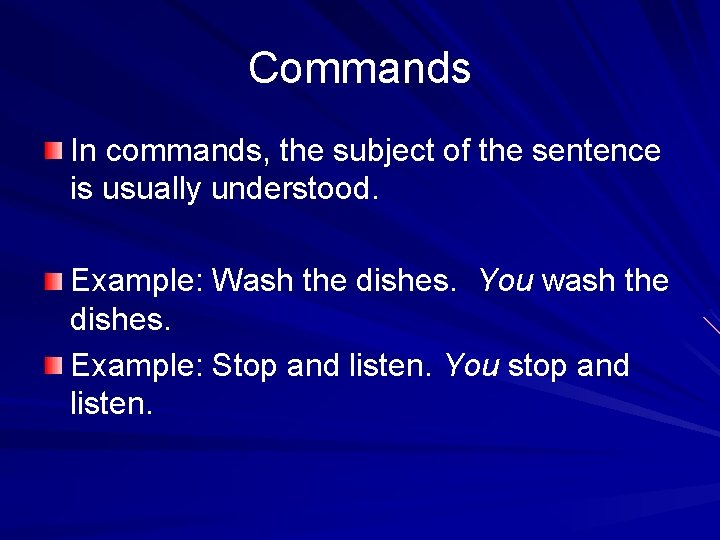 Commands

In commands, the subject of the sentence is usually understood.

Example: Wash the dishes. You wash the dishes.

Example: Stop and listen. You stop and listen.